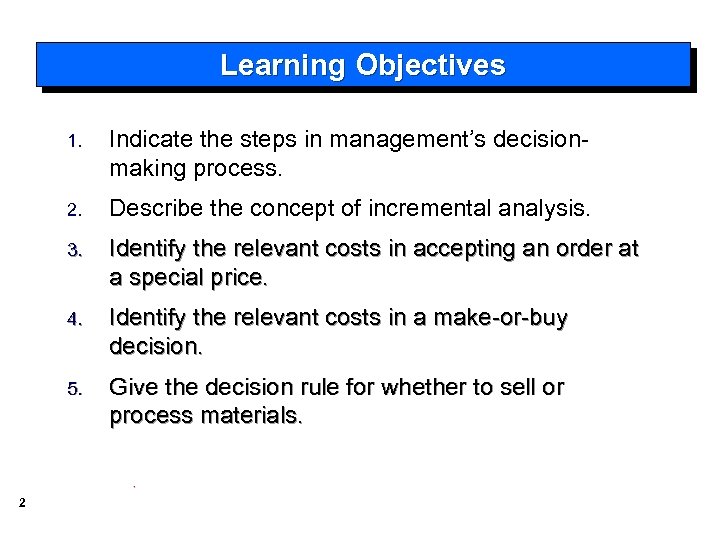 Learning Objectives

1. Indicate the steps in management's decision-making process.

2. Describe the concept of incremental analysis.

3. Identify the relevant costs in accepting an order at a special price.

4. Identify the relevant costs in a make-or-buy decision.

5. Give the decision rule for whether to sell or process materials.

2